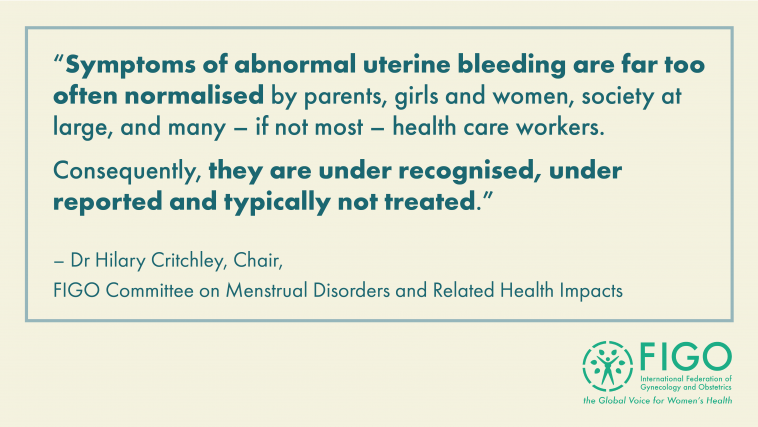 “Symptoms of abnormal uterine bleeding are far too often normalised by parents, girls and women, society at large, and many – if not most – health care workers.

Consequently, they are under recognised, under reported and typically not treated.”

– Dr Hilary Critchley, Chair,
FIGO Committee on Menstrual Disorders and Related Health Impacts

FIGO
International Federation of Gynecology and Obstetrics
the Global Voice for Women's Health